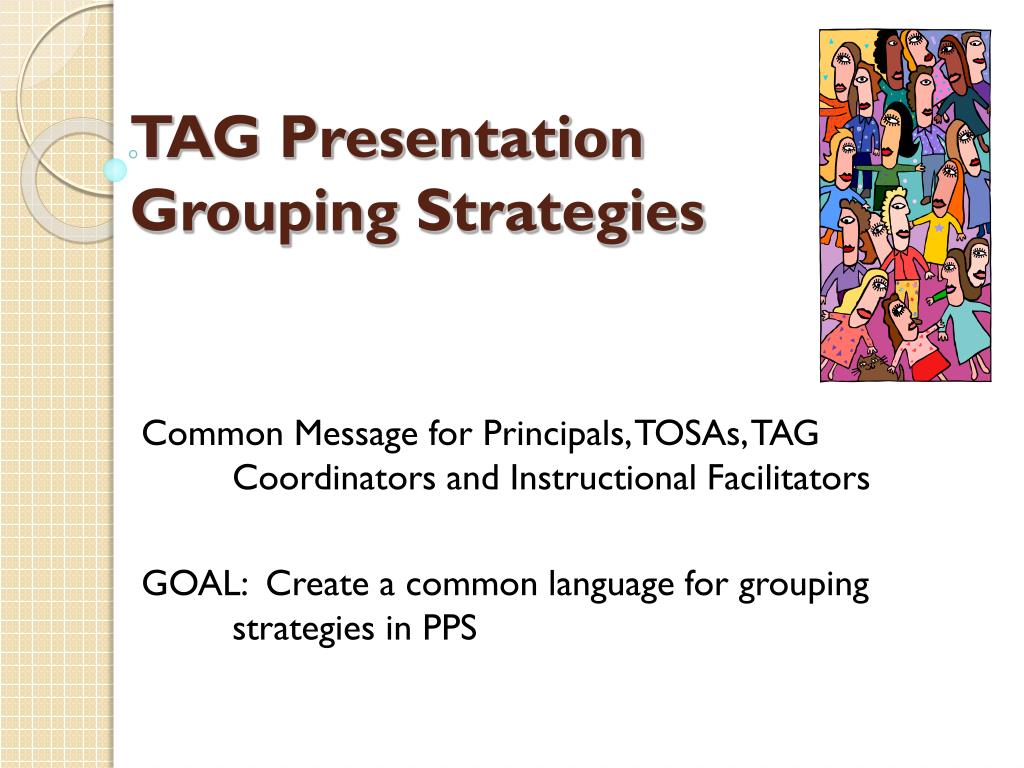 TAG Presentation
Grouping Strategies

Common Message for Principals, TOSAs, TAG Coordinators and Instructional Facilitators

GOAL: Create a common language for grouping strategies in PPS